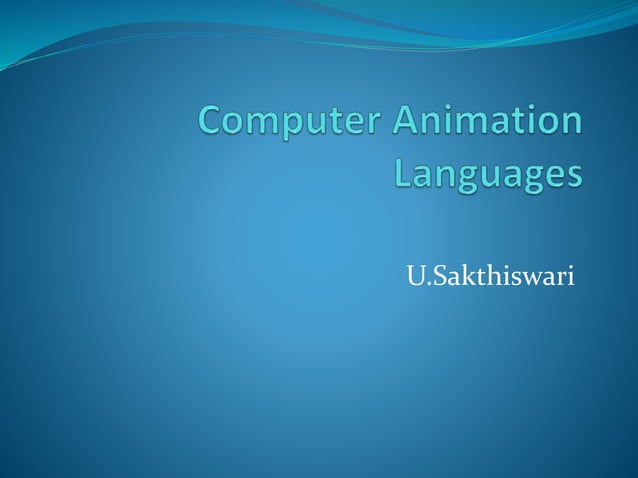 Computer Animation Languages

U.Sakthiswari